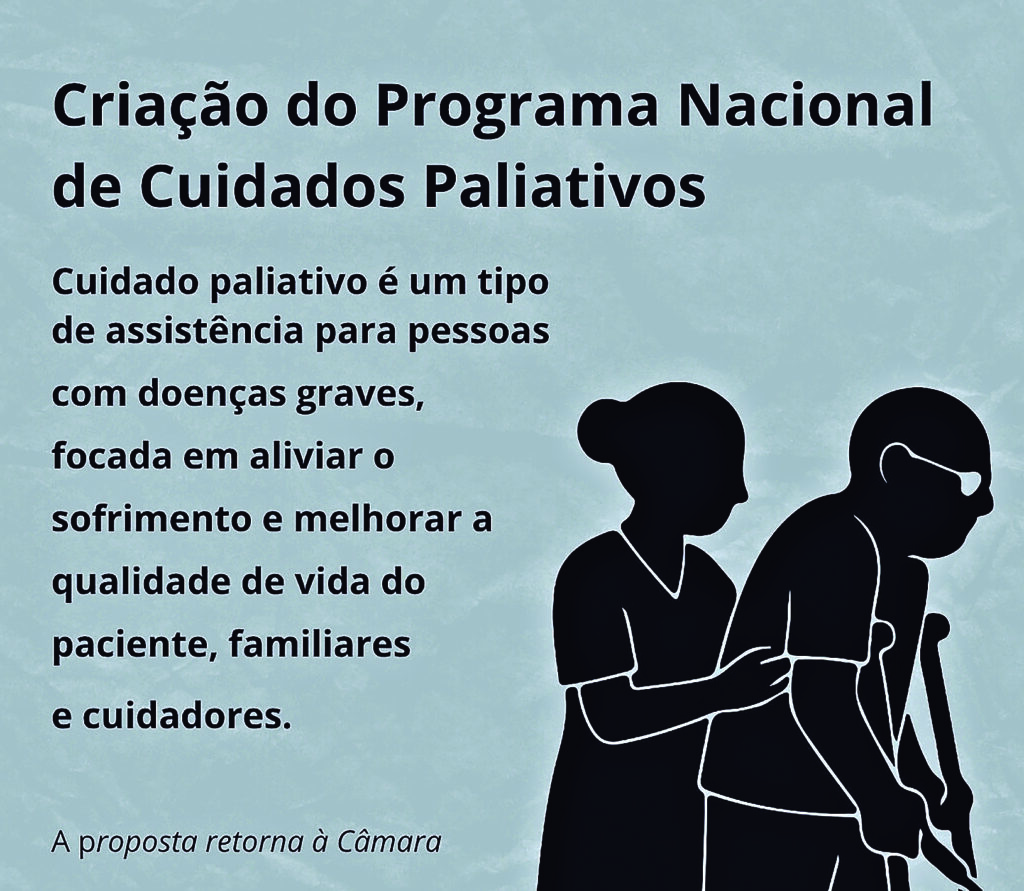 Criação do Programa Nacional de Cuidados Paliativos

Cuidado paliativo é um tipo de assistência para pessoas com doenças graves, focada em aliviar o sofrimento e melhorar a qualidade de vida do paciente, familiares e cuidadores.

A proposta retorna à Câmara